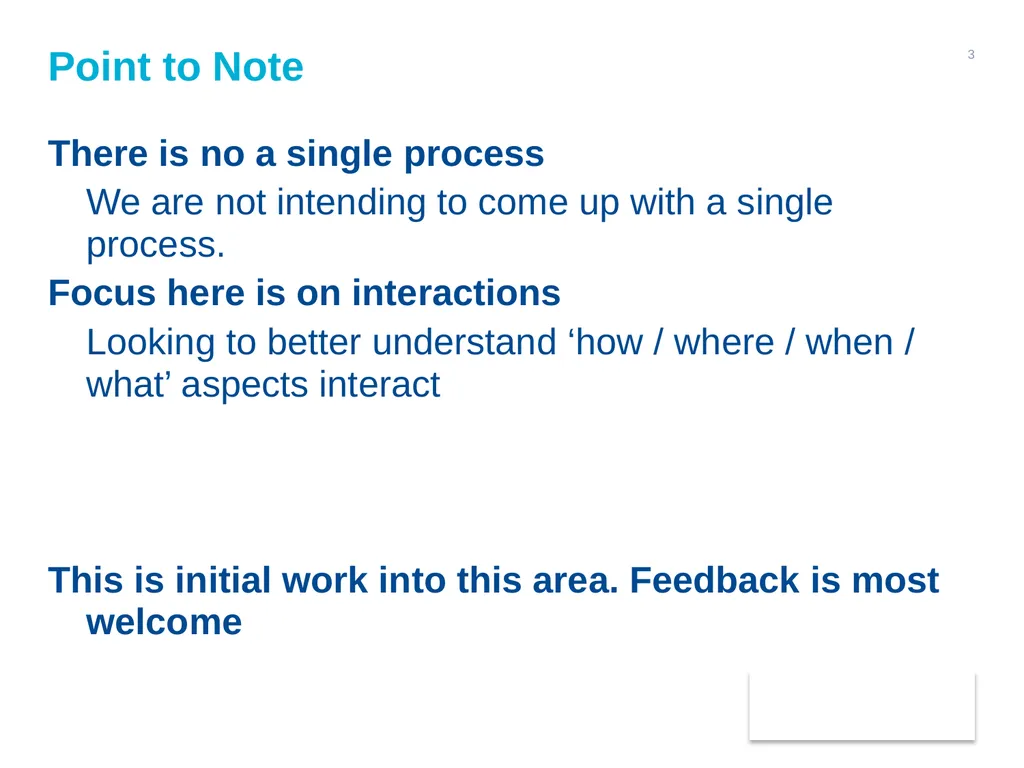 Point to Note

3

There is no a single process

We are not intending to come up with a single process.

Focus here is on interactions

Looking to better understand ‘how / where / when / what’ aspects interact

This is initial work into this area. Feedback is most welcome